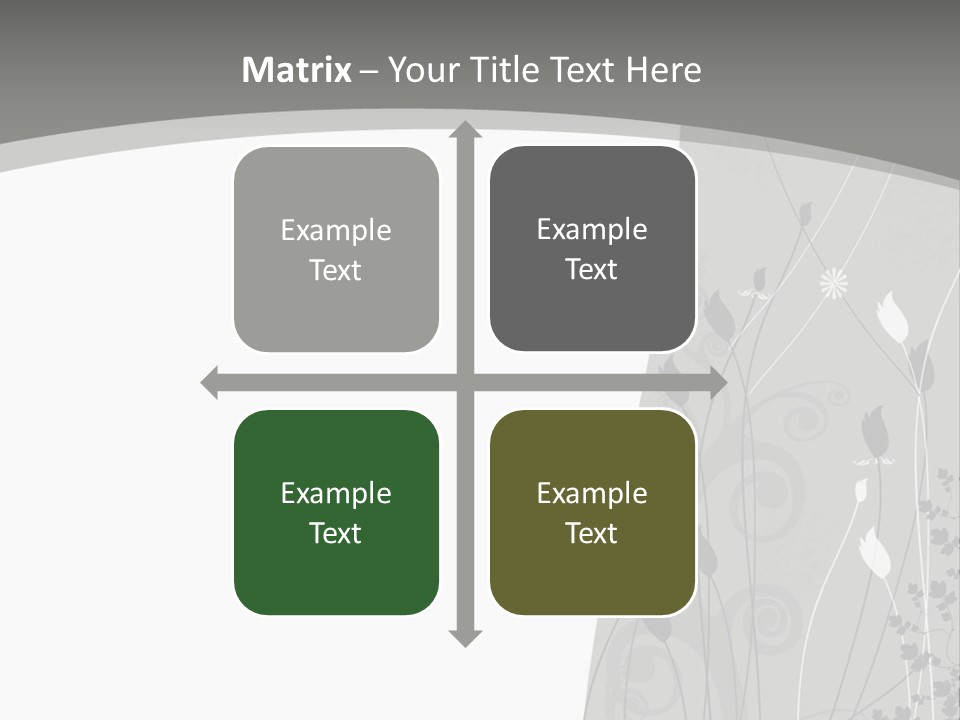 Matrix – Your Title Text Here

Example Text

Example Text

Example Text

Example Text